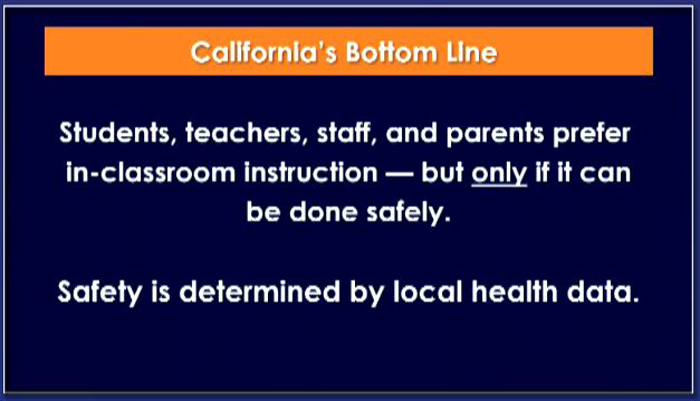 California's Bottom Line

Students, teachers, staff, and parents prefer in-classroom instruction — but only if it can be done safely.

Safety is determined by local health data.